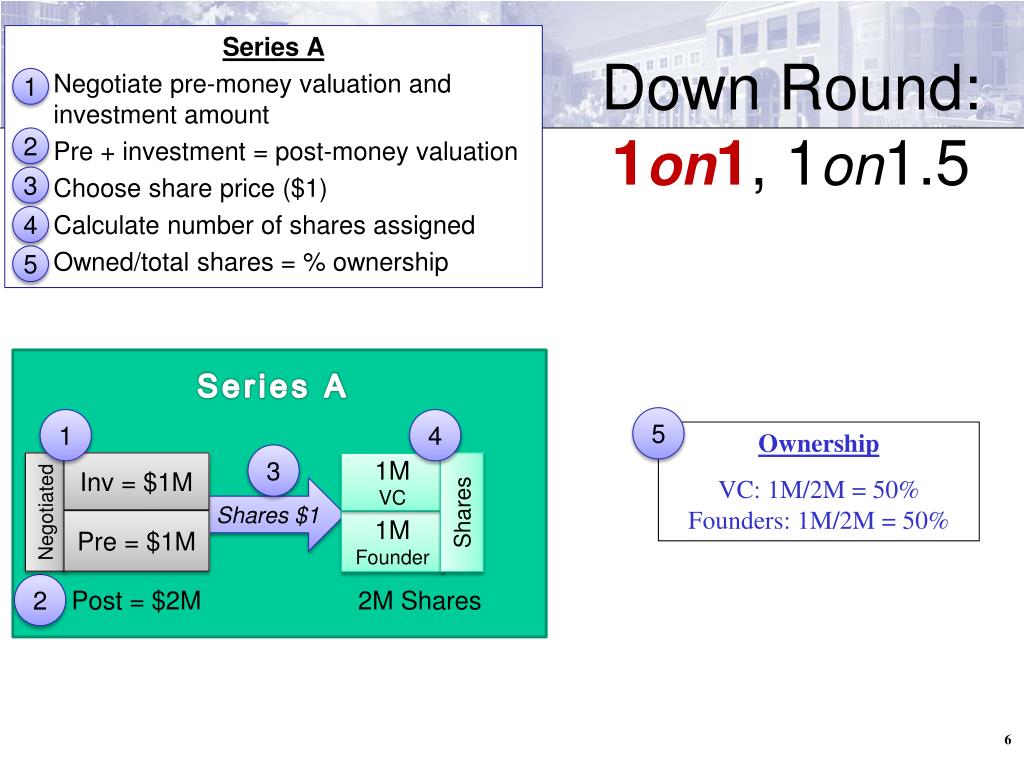 Series A

1 Negotiate pre-money valuation and investment amount
2 Pre + investment = post-money valuation
3 Choose share price ($1)
4 Calculate number of shares assigned
5 Owned/total shares = % ownership

Down Round:
1on1, 1on1.5

Series A

1

Negotiated

Inv = $1M

Pre = $1M

3

Shares $1

4

1M
VC

1M
Founder

Shares

2 Post = $2M

2M Shares

5

Ownership

VC: 1M/2M = 50%
Founders: 1M/2M = 50%

6